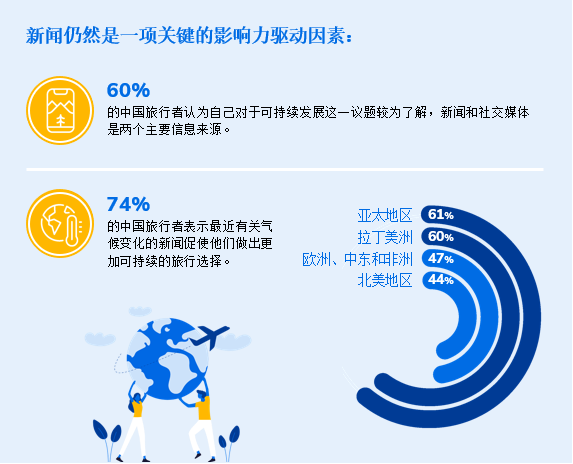 新闻仍然是一项关键的影响力驱动因素：

60%
的中国旅行者认为自己对于可持续发展这一议题较为了解，新闻和社交媒体是两个主要信息来源。

74%
的中国旅行者表示最近有关气候变化的新闻促使他们做出更加可持续的旅行选择。

亚太地区 61%
拉丁美洲 60%
欧洲、中东和非洲 47%
北美地区 44%